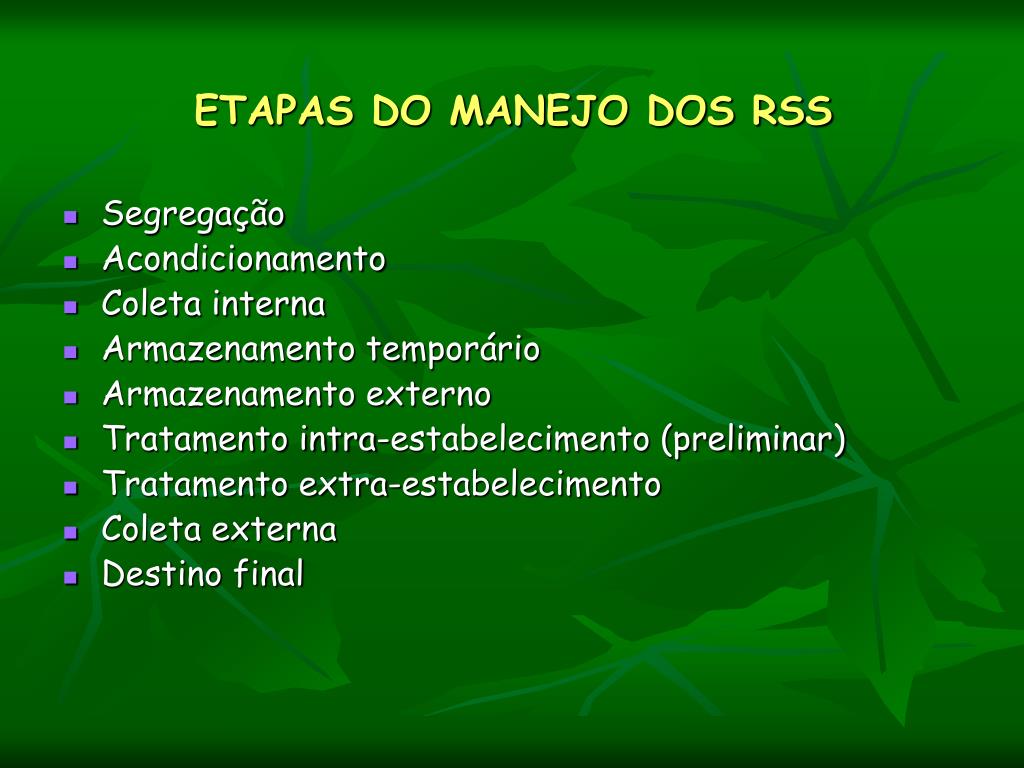 ETAPAS DO MANEJO DOS RSS

- Segregação
- Acondicionamento
- Coleta interna
- Armazenamento temporário
- Armazenamento externo
- Tratamento intra-estabelecimento (preliminar)
- Tratamento extra-estabelecimento
- Coleta externa
- Destino final